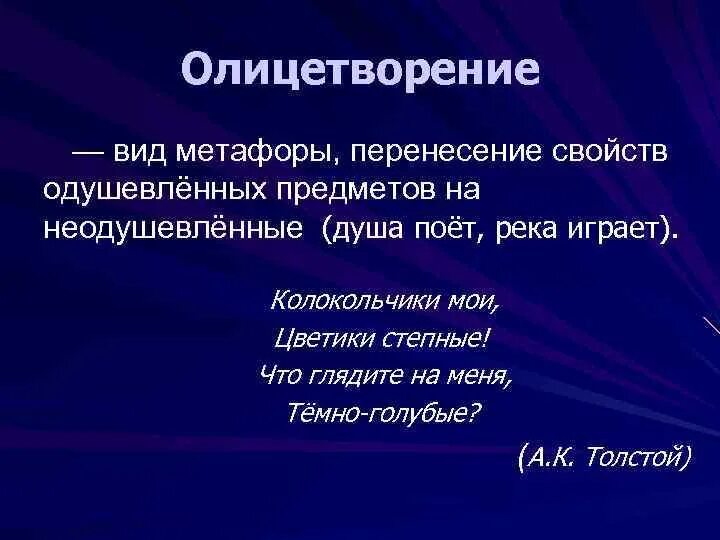 Олицетворение

— вид метафоры, перенесение свойств одушевлённых предметов на неодушевлённые (душа поёт, река играет).

Колокольчики мои,
Цветики степные!
Что глядите на меня,
Тёмно-голубые?

(А.К. Толстой)